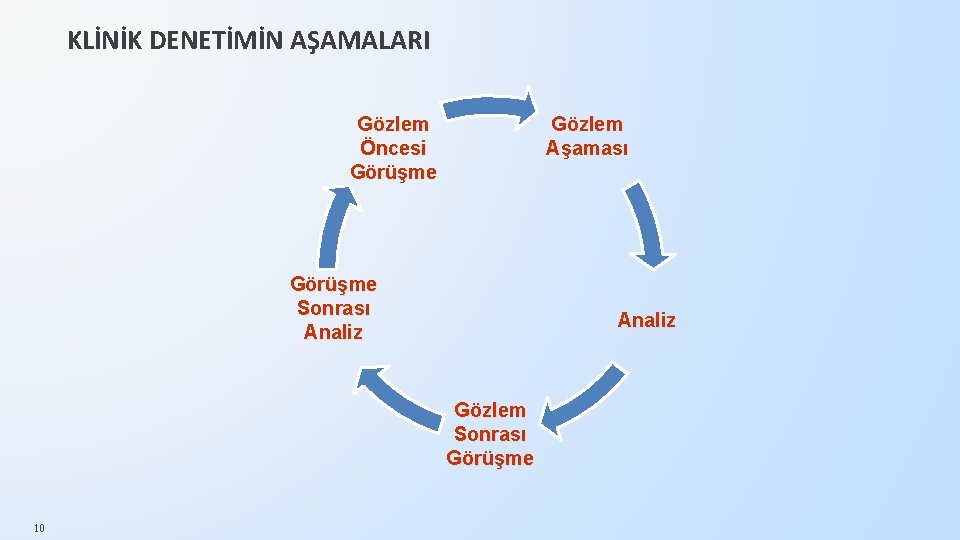 KLİNİK DENETİMİN AŞAMALARI

Gözlem Öncesi Görüşme

Gözlem Aşaması

Analiz

Gözlem Sonrası Görüşme

Görüşme Sonrası Analiz

10